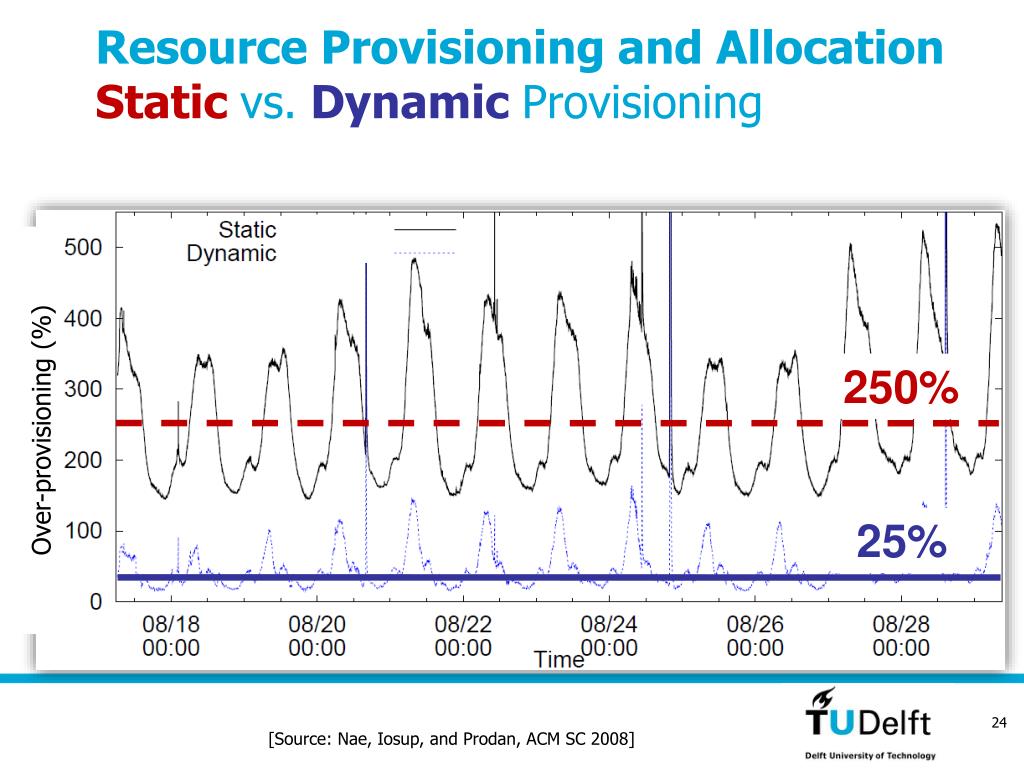 Resource Provisioning and Allocation
Static vs. Dynamic Provisioning

Static
Dynamic

Over-provisioning (%)

500
400
300
200
100
0

250%

25%

08/18 00:00
08/20 00:00
08/22 00:00
08/24 00:00
08/26 00:00
08/28 00:00
Time

[Source: Nae, Iosup, and Prodan, ACM SC 2008]

TUDelft
Delft University of Technology

24